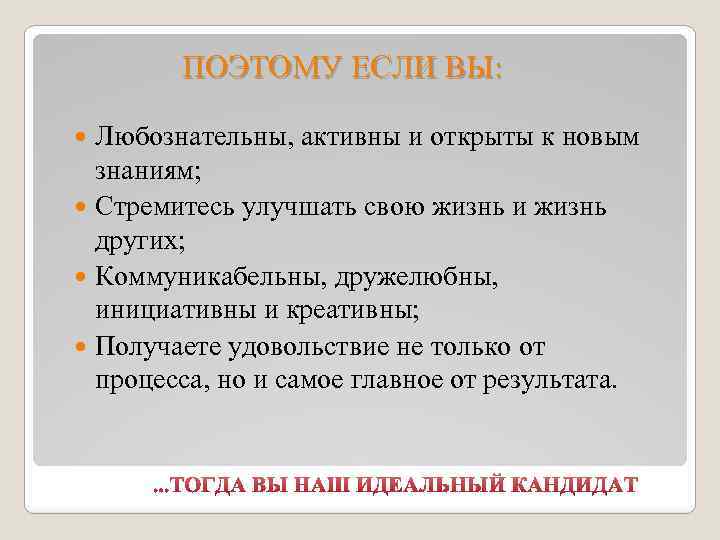 ПОЭТОМУ ЕСЛИ ВЫ:

- Любознательны, активны и открыты к новым знаниям;
- Стремитесь улучшать свою жизнь и жизнь других;
- Коммуникабельны, дружелюбны, инициативны и креативны;
- Получаете удовольствие не только от процесса, но и самое главное от результата.

...ТОГДА ВЫ НАШ ИДЕАЛЬНЫЙ КАНДИДАТ